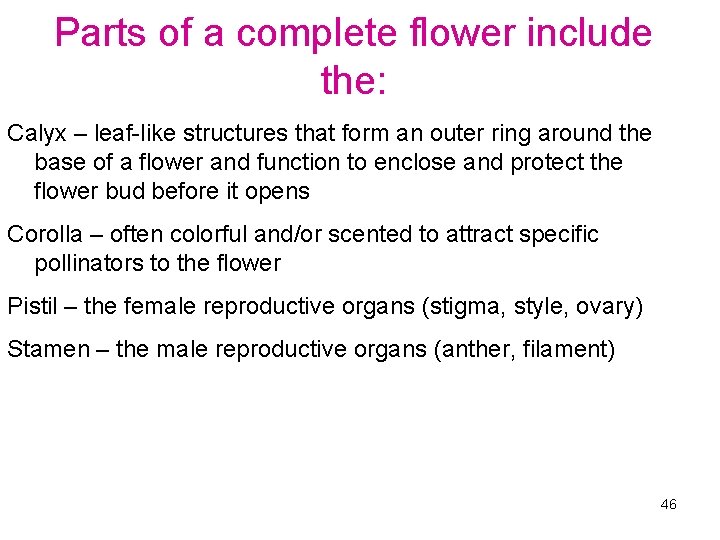 Parts of a complete flower include the:

Calyx – leaf-like structures that form an outer ring around the base of a flower and function to enclose and protect the flower bud before it opens

Corolla – often colorful and/or scented to attract specific pollinators to the flower

Pistil – the female reproductive organs (stigma, style, ovary)

Stamen – the male reproductive organs (anther, filament)

46